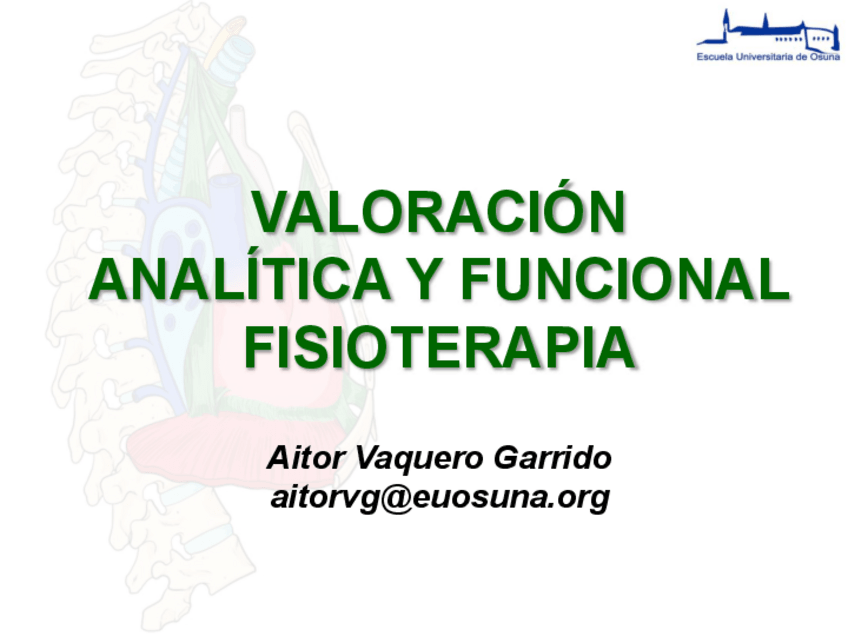 Escuela Universitaria de Osuna

VALORACIÓN ANALÍTICA Y FUNCIONAL FISIOTERAPIA

Aitor Vaquero Garrido
aitorvg@euosuna.org